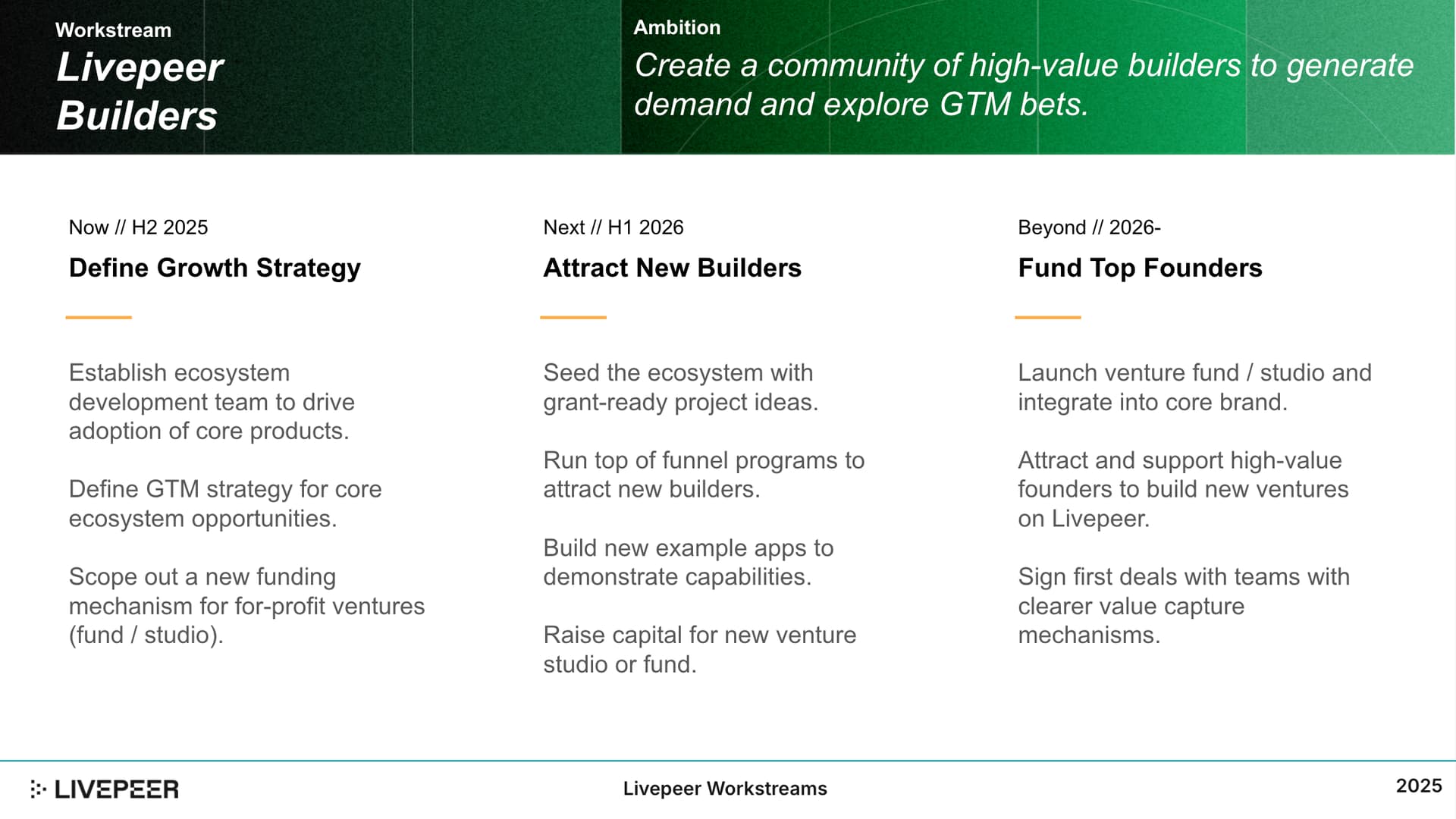 Workstream

Livepeer Builders

Ambition

Create a community of high-value builders to generate demand and explore GTM bets.

Now // H2 2025

Define Growth Strategy

Establish ecosystem development team to drive adoption of core products.

Define GTM strategy for core ecosystem opportunities.

Scope out a new funding mechanism for for-profit ventures (fund / studio).

Next // H1 2026

Attract New Builders

Seed the ecosystem with grant-ready project ideas.

Run top of funnel programs to attract new builders.

Build new example apps to demonstrate capabilities.

Raise capital for new venture studio or fund.

Beyond // 2026-

Fund Top Founders

Launch venture fund / studio and integrate into core brand.

Attract and support high-value founders to build new ventures on Livepeer.

Sign first deals with teams with clearer value capture mechanisms.

LIVEPEER

Livepeer Workstreams

2025